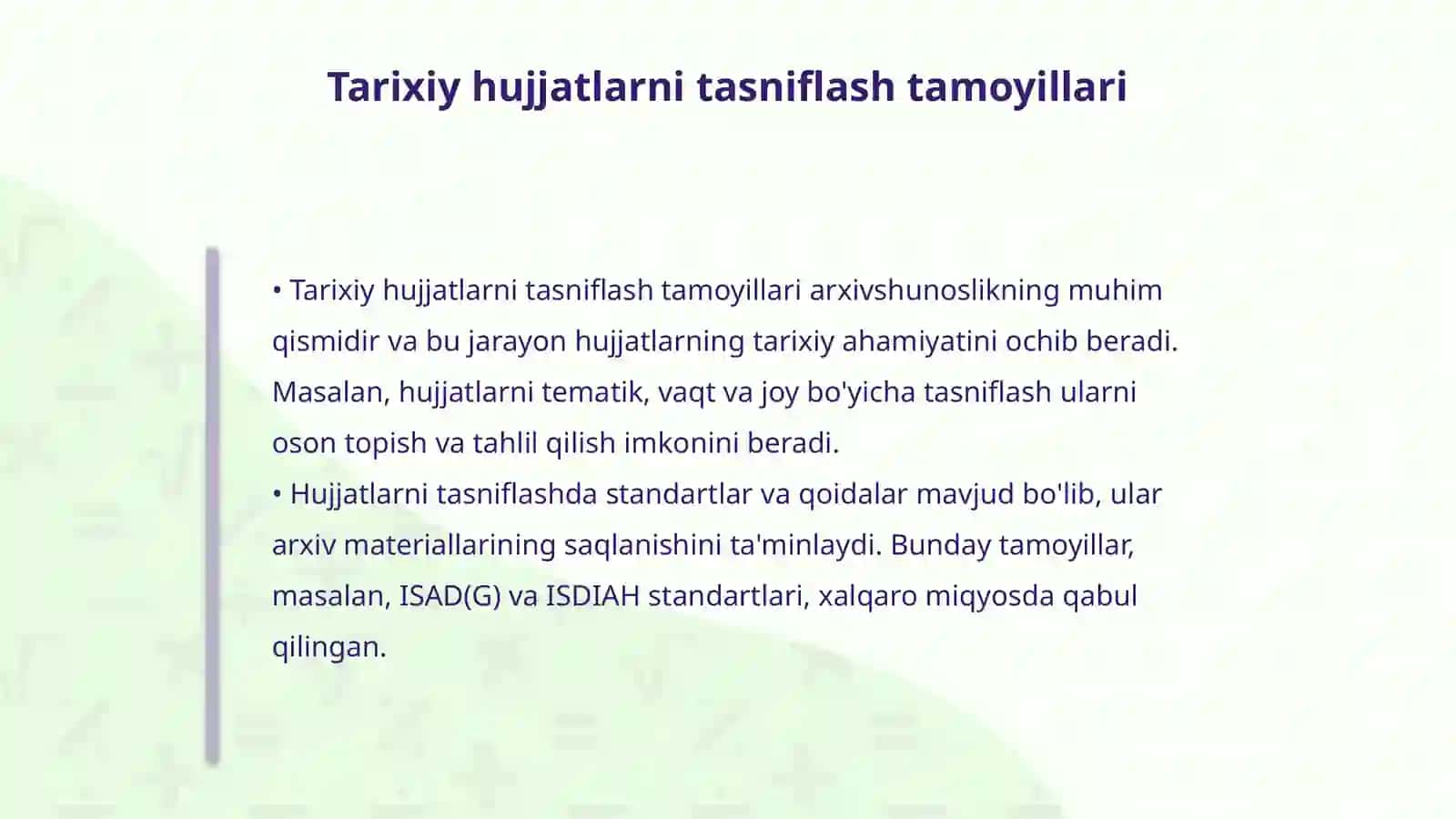 Tarixiy hujjatlarni tasniflash tamoyillari

• Tarixiy hujjatlarni tasniflash tamoyillari arxivshunoslikning muhim qismidir va bu jarayon hujjatlarning tarixiy ahamiyatini ochib beradi. Masalan, hujjatlarni tematik, vaqt va joy bo'yicha tasniflash ularni oson topish va tahlil qilish imkonini beradi.
• Hujjatlarni tasniflashda standartlar va qoidalar mavjud bo'lib, ular arxiv materiallarining saqlanishini ta'minlaydi. Bunday tamoyillar, masalan, ISAD(G) va ISDIAH standartlari, xalqaro miqyosda qabul qilingan.